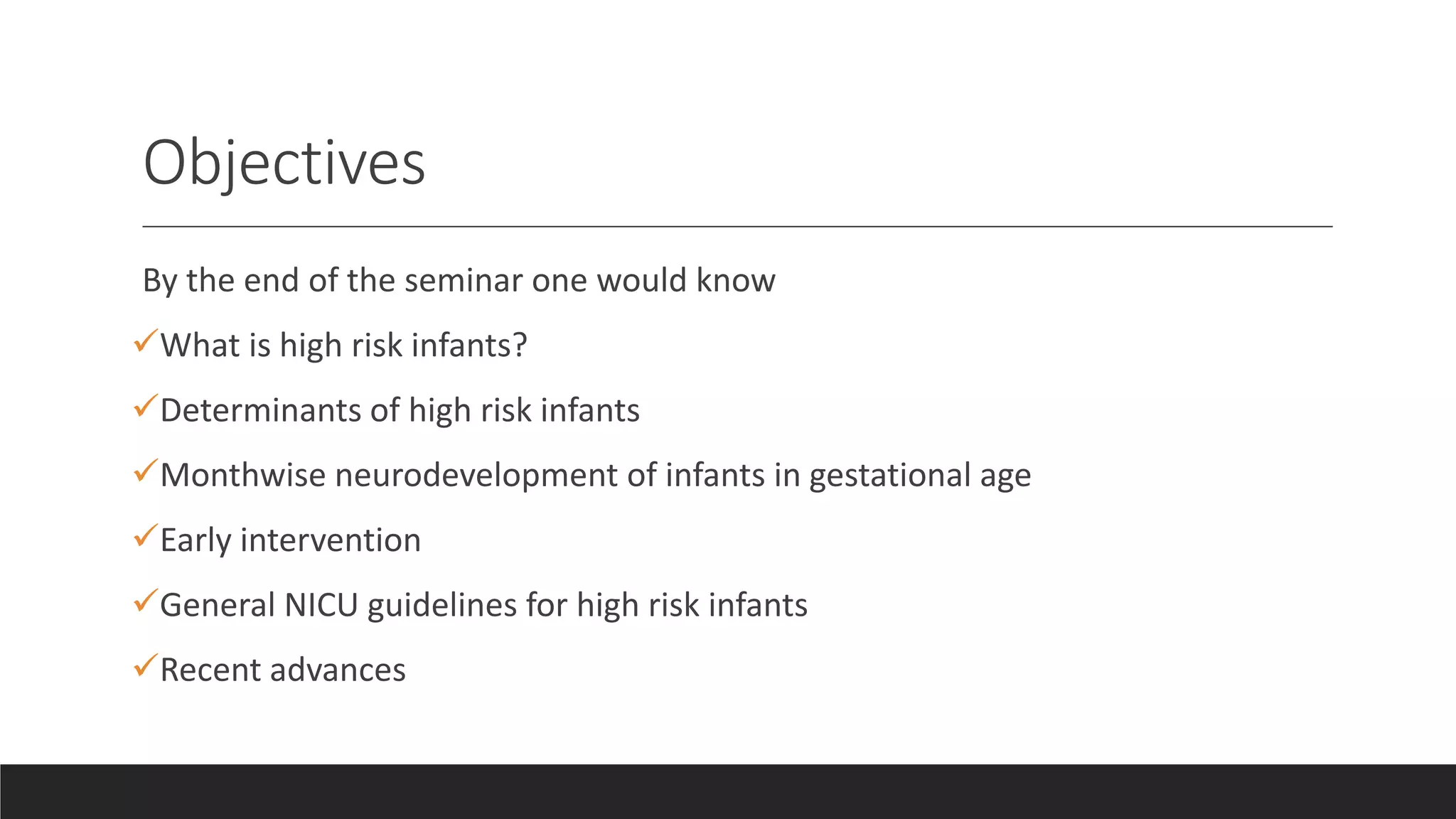 Objectives

By the end of the seminar one would know

✓What is high risk infants?

✓Determinants of high risk infants

✓Monthwise neurodevelopment of infants in gestational age

✓Early intervention

✓General NICU guidelines for high risk infants

✓Recent advances